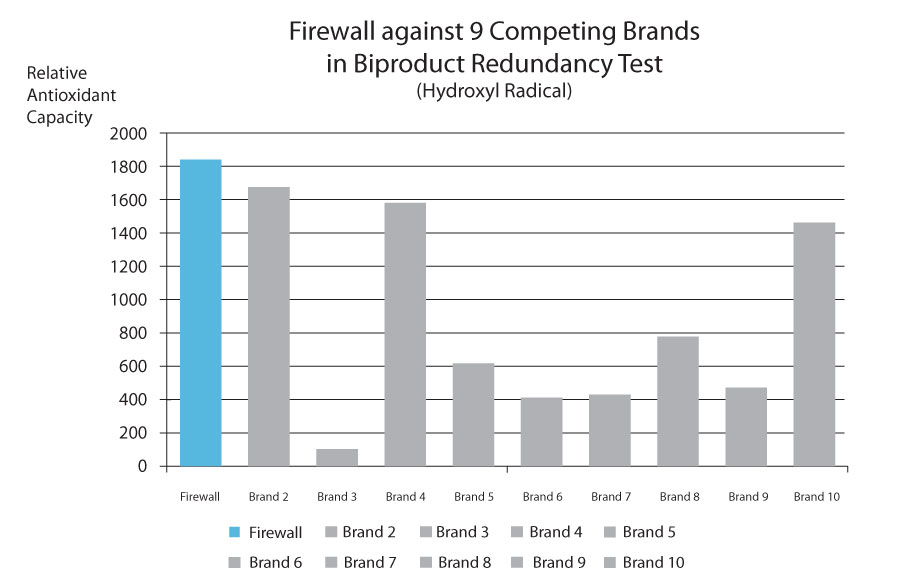 Firewall against 9 Competing Brands in Biproduct Redundancy Test
(Hydroxyl Radical)

Relative Antioxidant Capacity

2000
1800
1600
1400
1200
1000
800
600
400
200
0

Firewall
Brand 2
Brand 3
Brand 4
Brand 5
Brand 6
Brand 7
Brand 8
Brand 9
Brand 10

Firewall
Brand 2
Brand 3
Brand 4
Brand 5
Brand 6
Brand 7
Brand 8
Brand 9
Brand 10